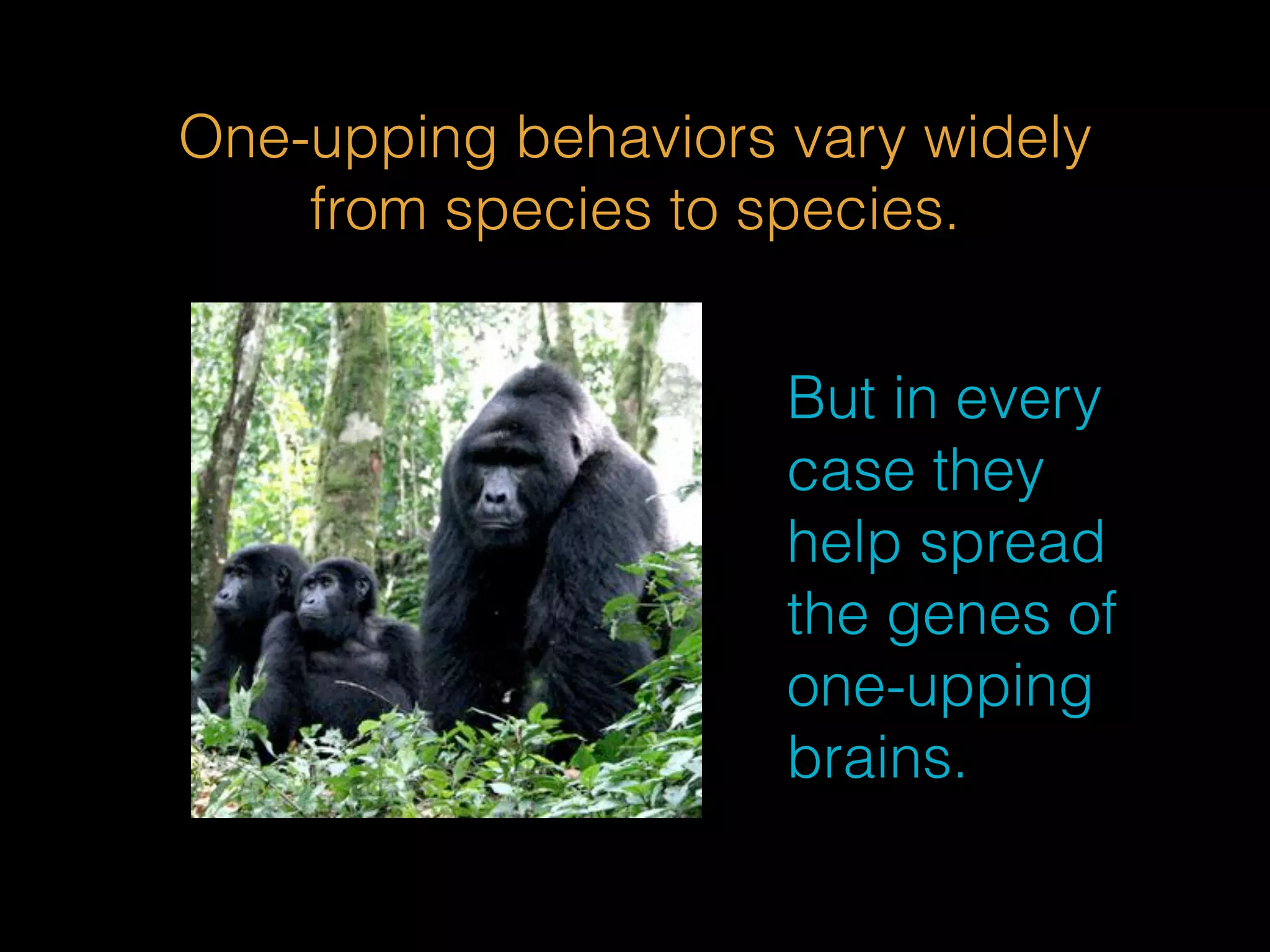 One-upping behaviors vary widely from species to species.

But in every case they help spread the genes of one-upping brains.